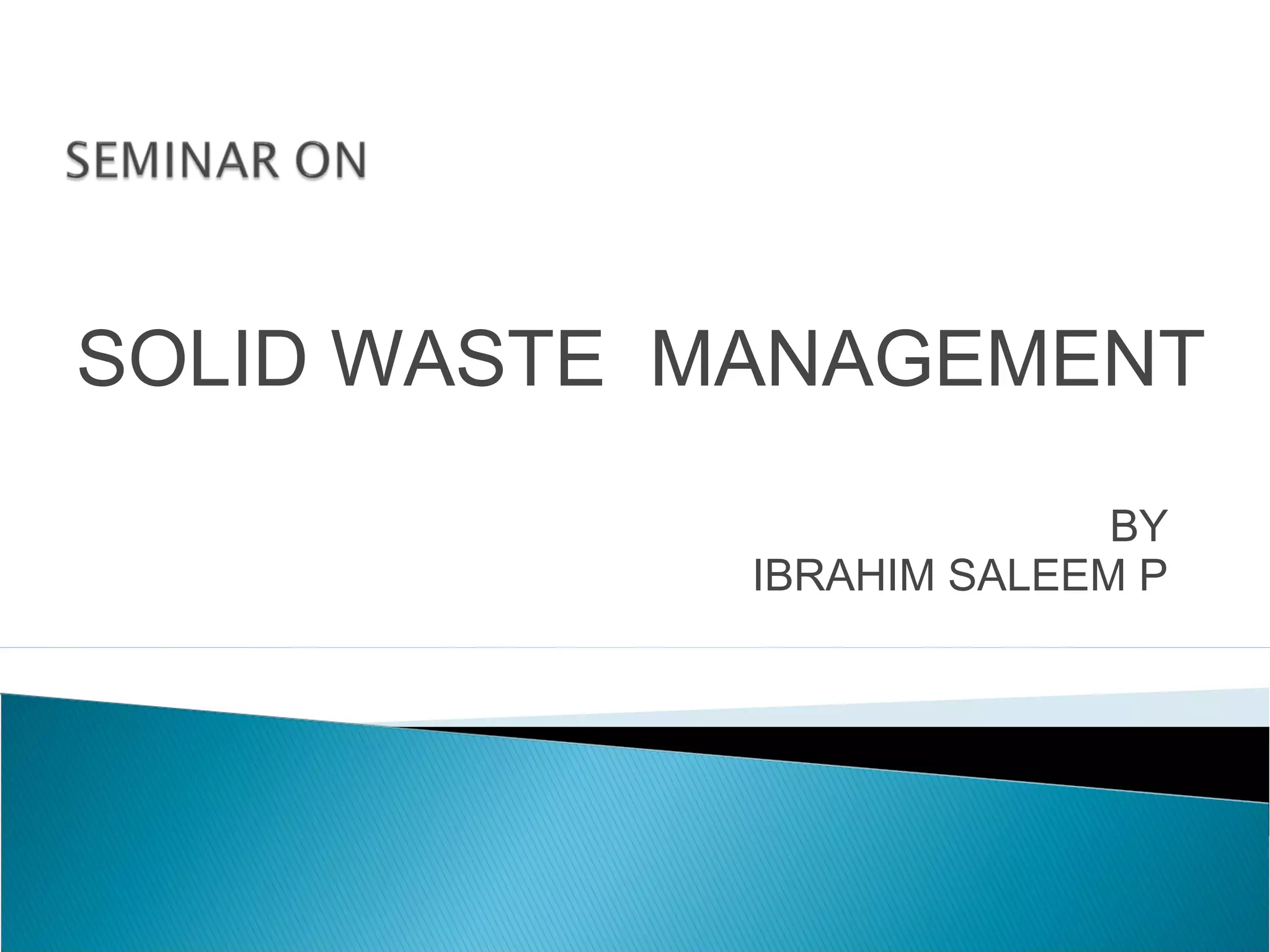 SEMINAR ON

SOLID WASTE MANAGEMENT

BY
IBRAHIM SALEEM P